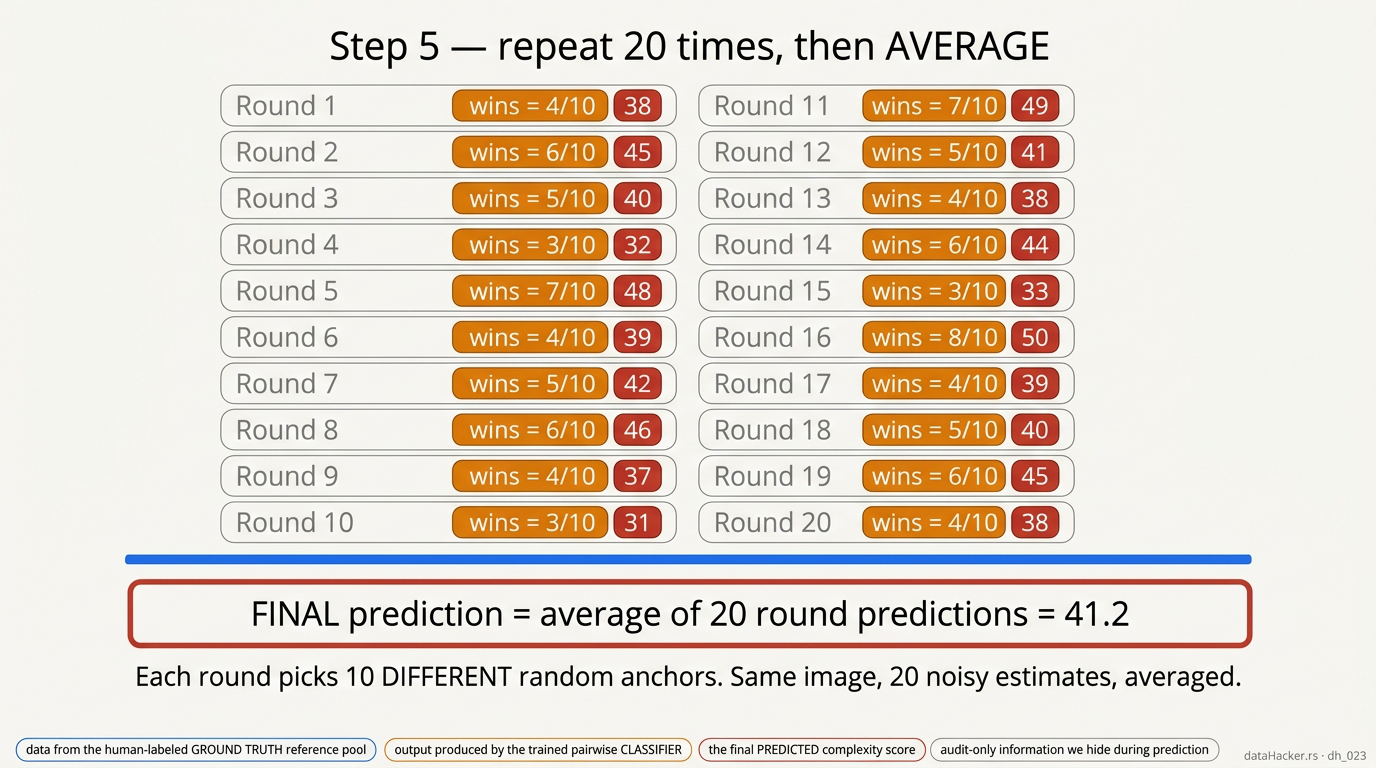 Step 5 — repeat 20 times, then AVERAGE

Round 1 wins = 4/10 38
Round 2 wins = 6/10 45
Round 3 wins = 5/10 40
Round 4 wins = 3/10 32
Round 5 wins = 7/10 48
Round 6 wins = 4/10 39
Round 7 wins = 5/10 42
Round 8 wins = 6/10 46
Round 9 wins = 4/10 37
Round 10 wins = 3/10 31

Round 11 wins = 7/10 49
Round 12 wins = 5/10 41
Round 13 wins = 4/10 38
Round 14 wins = 6/10 44
Round 15 wins = 3/10 33
Round 16 wins = 8/10 50
Round 17 wins = 4/10 39
Round 18 wins = 5/10 40
Round 19 wins = 6/10 45
Round 20 wins = 4/10 38

FINAL prediction = average of 20 round predictions = 41.2

Each round picks 10 DIFFERENT random anchors. Same image, 20 noisy estimates, averaged.

data from the human-labeled GROUND TRUTH reference pool
output produced by the trained pairwise CLASSIFIER
the final PREDICTED complexity score
audit-only information we hide during prediction

dataHacker.rs · dh_023